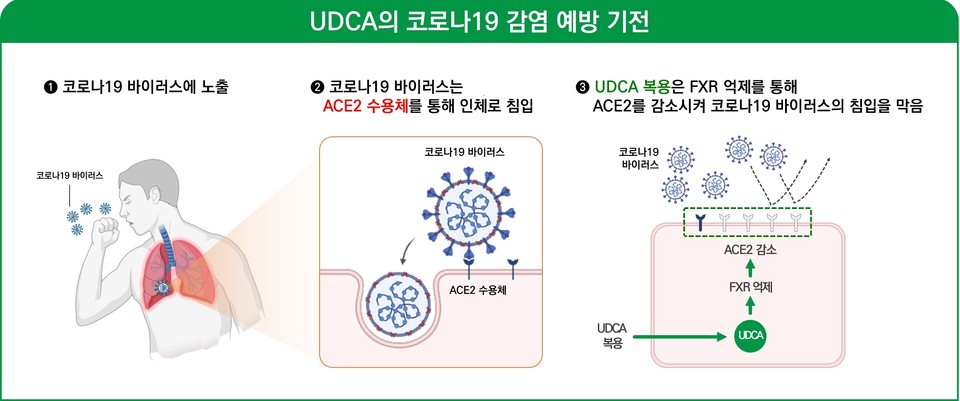 UDCA의 코로나19 감염 예방 기전

❶ 코로나19 바이러스에 노출

코로나19 바이러스

❷ 코로나19 바이러스는 ACE2 수용체를 통해 인체로 침입

코로나19 바이러스

ACE2 수용체

❸ UDCA 복용은 FXR 억제를 통해 ACE2를 감소시켜 코로나19 바이러스의 침입을 막음

코로나19 바이러스

ACE2 감소

FXR 억제

UDCA 복용

UDCA